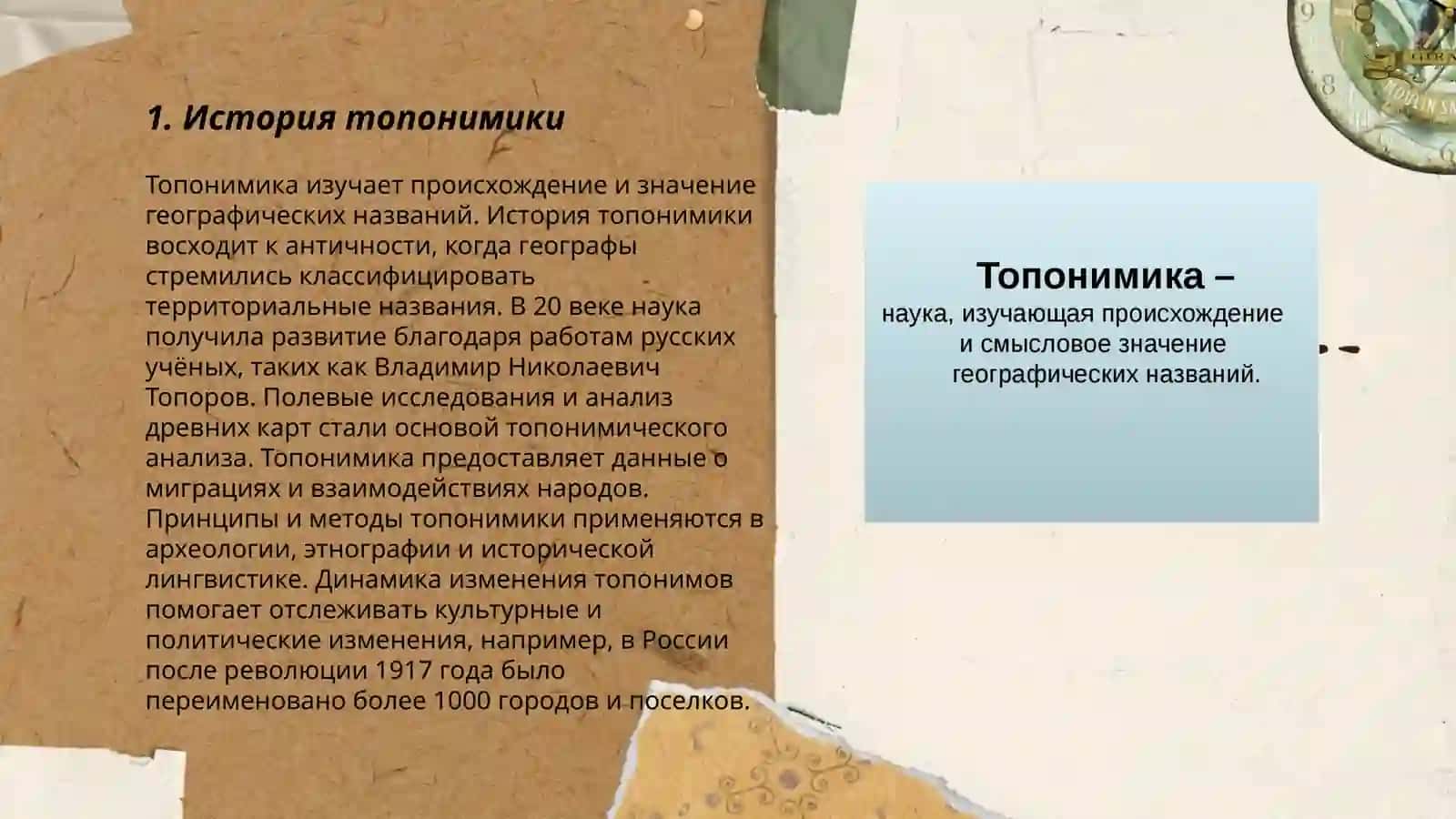 1. История топонимики

Топонимика изучает происхождение и значение географических названий. История топонимики восходит к античности, когда географы стремились классифицировать территориальные названия. В 20 веке наука получила развитие благодаря работам русских учёных, таких как Владимир Николаевич Топоров. Полевые исследования и анализ древних карт стали основой топонимического анализа. Топонимика предоставляет данные о миграциях и взаимодействиях народов. Принципы и методы топонимики применяются в археологии, этнографии и исторической лингвистике. Динамика изменения топонимов помогает отслеживать культурные и политические изменения, например, в России после революции 1917 года было переименовано более 1000 городов и поселков.

Топонимика –
наука, изучающая происхождение и смысловое значение географических названий.